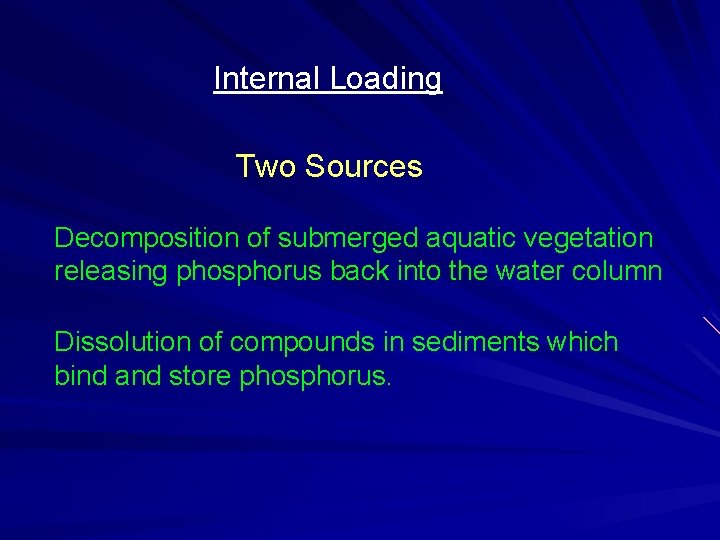 Internal Loading

Two Sources

Decomposition of submerged aquatic vegetation releasing phosphorus back into the water column

Dissolution of compounds in sediments which bind and store phosphorus.